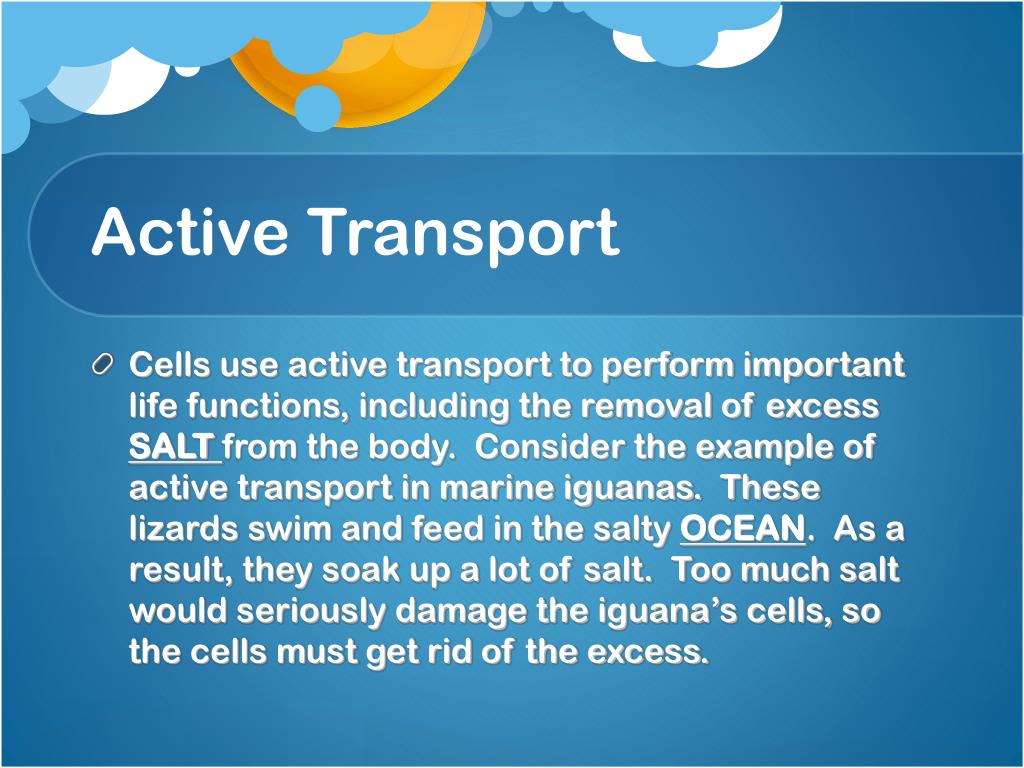 Active Transport

Cells use active transport to perform important life functions, including the removal of excess SALT from the body. Consider the example of active transport in marine iguanas. These lizards swim and feed in the salty OCEAN. As a result, they soak up a lot of salt. Too much salt would seriously damage the iguana's cells, so the cells must get rid of the excess.